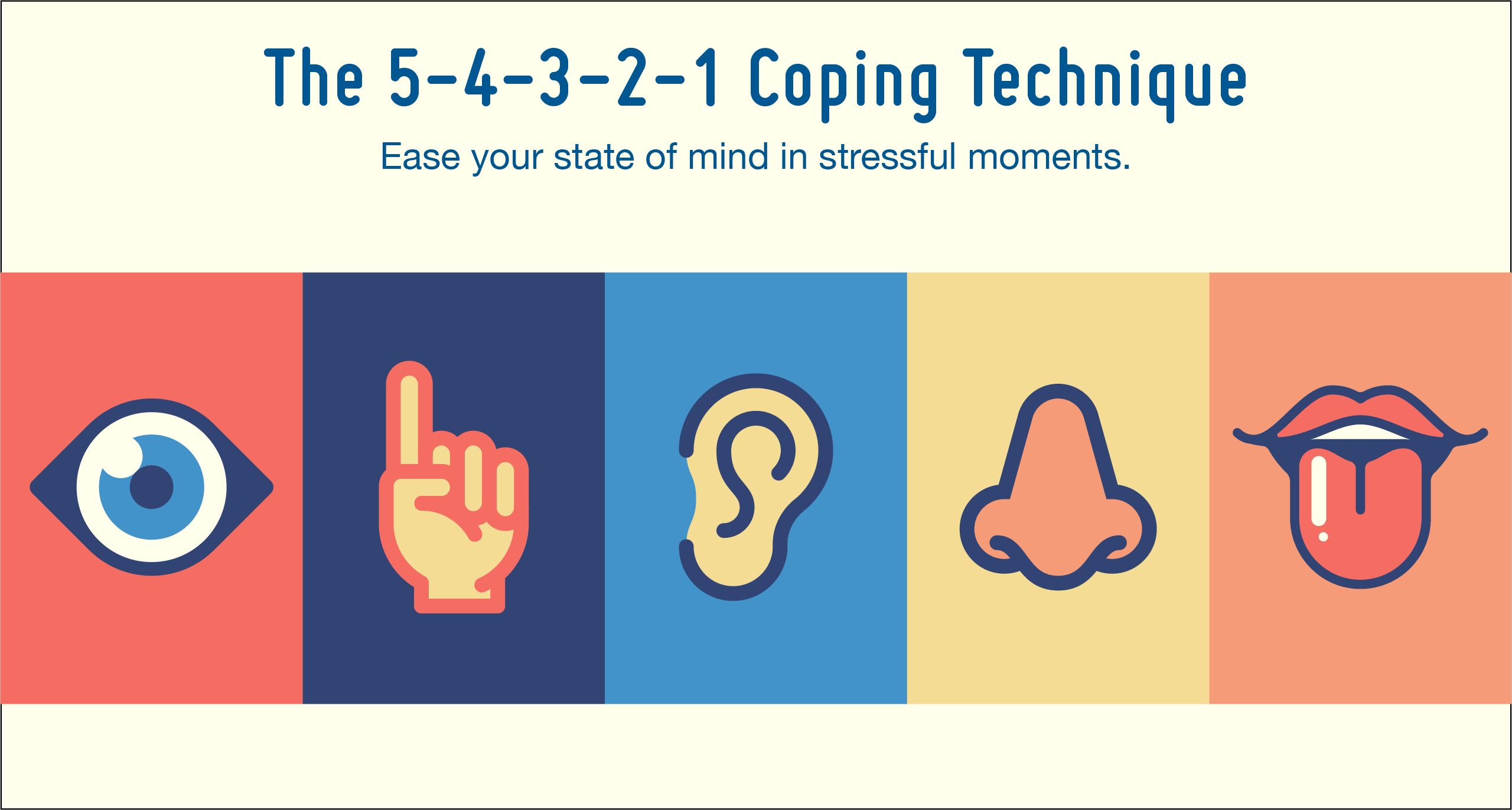 The 5-4-3-2-1 Coping Technique

Ease your state of mind in stressful moments.